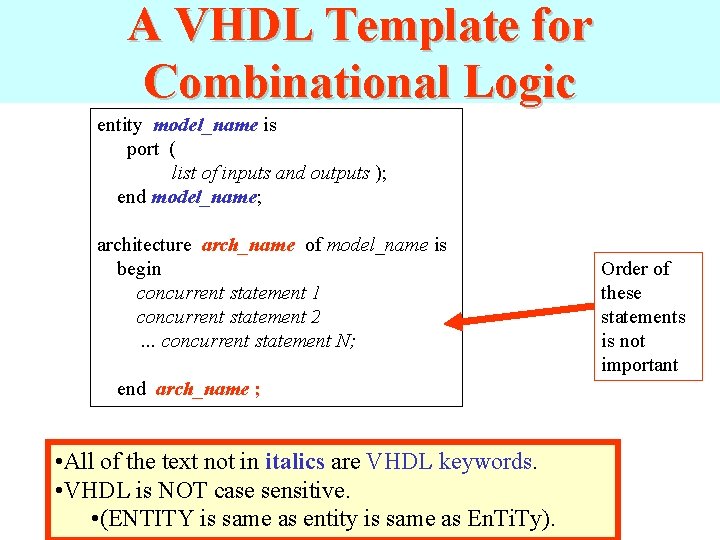 A VHDL Template for Combinational Logic

entity model_name is
port (
list of inputs and outputs );
end model_name;

architecture arch_name of model_name is
begin
concurrent statement 1
concurrent statement 2
... concurrent statement N;

end arch_name ;

Order of these statements is not important

• All of the text not in italics are VHDL keywords.
• VHDL is NOT case sensitive.
• (ENTITY is same as entity is same as EnTiTy).